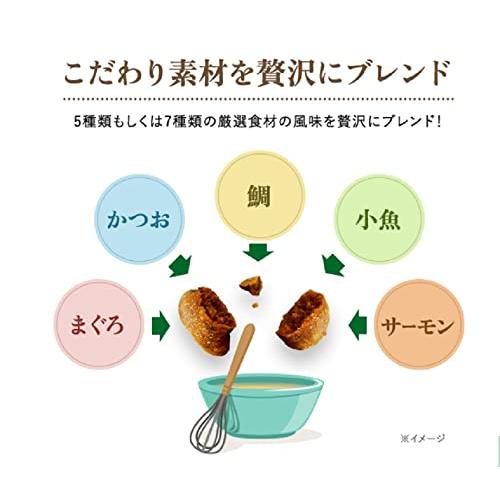 こだわり素材を贅沢にブレンド

5種類もしくは7種類の厳選食材の風味を贅沢にブレンド!

鯛

かつお

小魚

まぐろ

サーモン

※イメージ